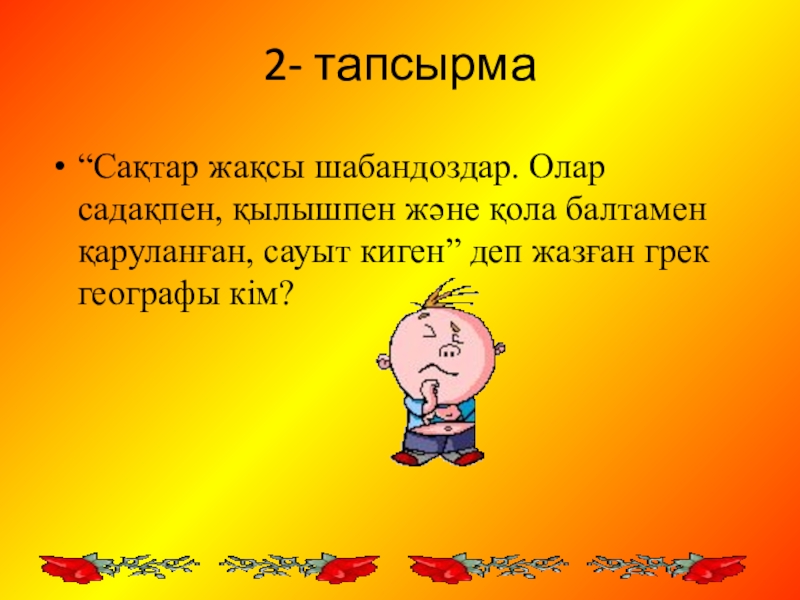 2- тапсырма

• “Сақтар жақсы шабандоздар. Олар садақпен, қылышпен және қола балтамен қаруланған, сауыт киген” деп жазған грек географы кім?